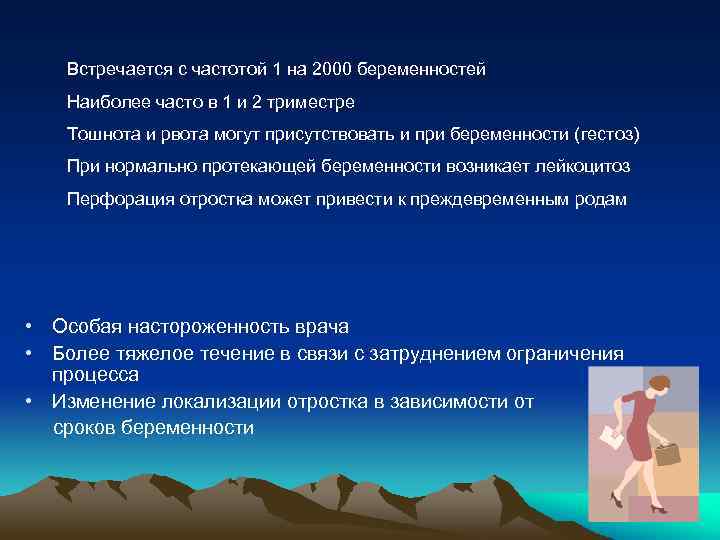 Встречается с частотой 1 на 2000 беременностей

Наиболее часто в 1 и 2 триместре

Тошнота и рвота могут присутствовать и при беременности (гестоз)

При нормально протекающей беременности возникает лейкоцитоз

Перфорация отростка может привести к преждевременным родам

• Особая настороженность врача
• Более тяжелое течение в связи с затруднением ограничения процесса
• Изменение локализации отростка в зависимости от сроков беременности